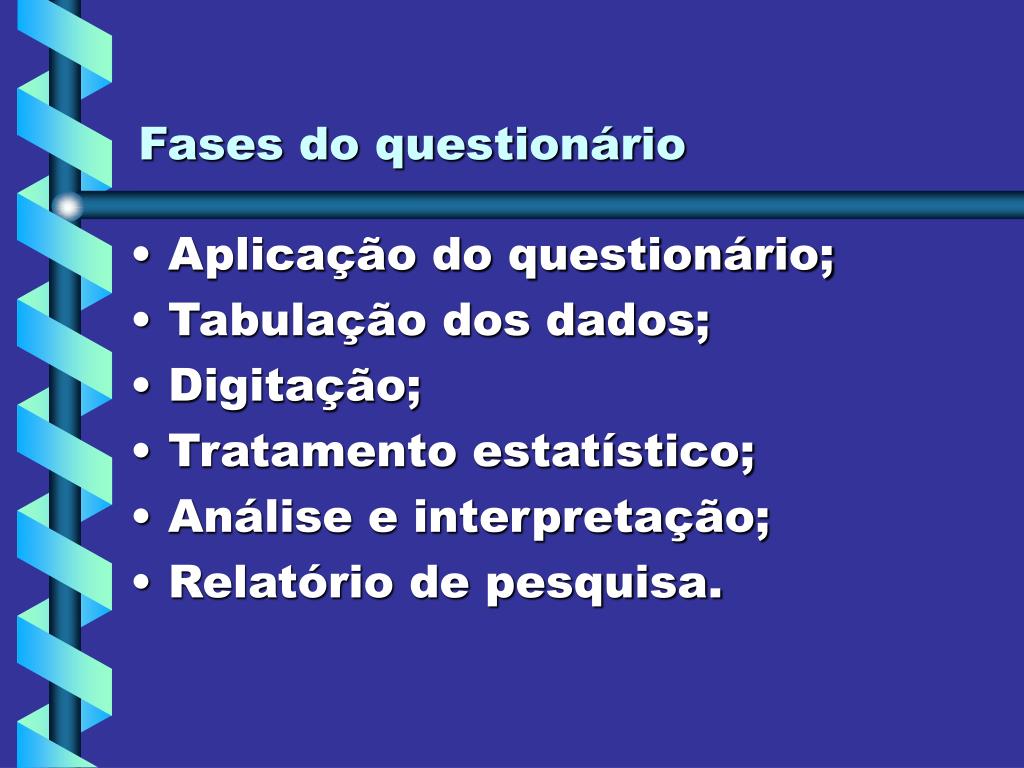 Fases do questionário

• Aplicação do questionário;
• Tabulação dos dados;
• Digitação;
• Tratamento estatístico;
• Análise e interpretação;
• Relatório de pesquisa.